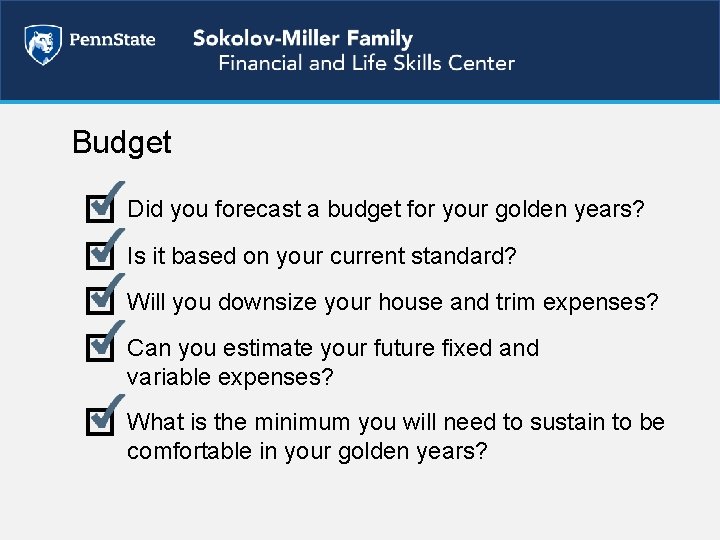 PennState

Sokolov-Miller Family
Financial and Life Skills Center

Budget

Did you forecast a budget for your golden years?

Is it based on your current standard?

Will you downsize your house and trim expenses?

Can you estimate your future fixed and variable expenses?

What is the minimum you will need to sustain to be comfortable in your golden years?